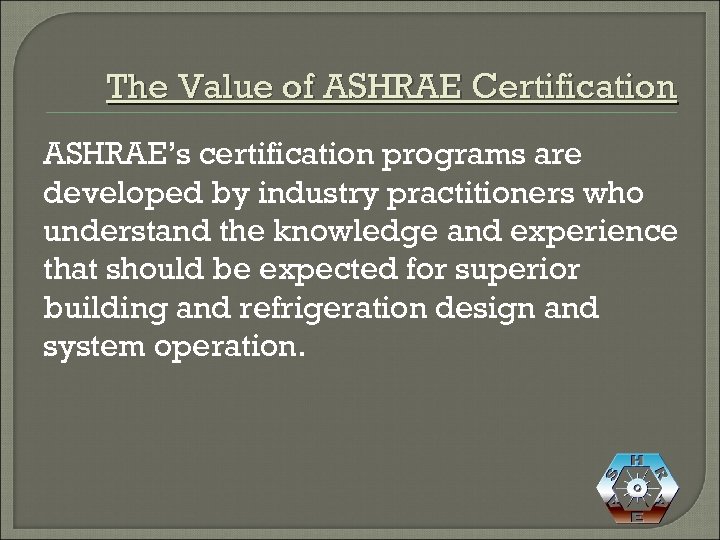 The Value of ASHRAE Certification

ASHRAE's certification programs are developed by industry practitioners who understand the knowledge and experience that should be expected for superior building and refrigeration design and system operation.

A S H R A E